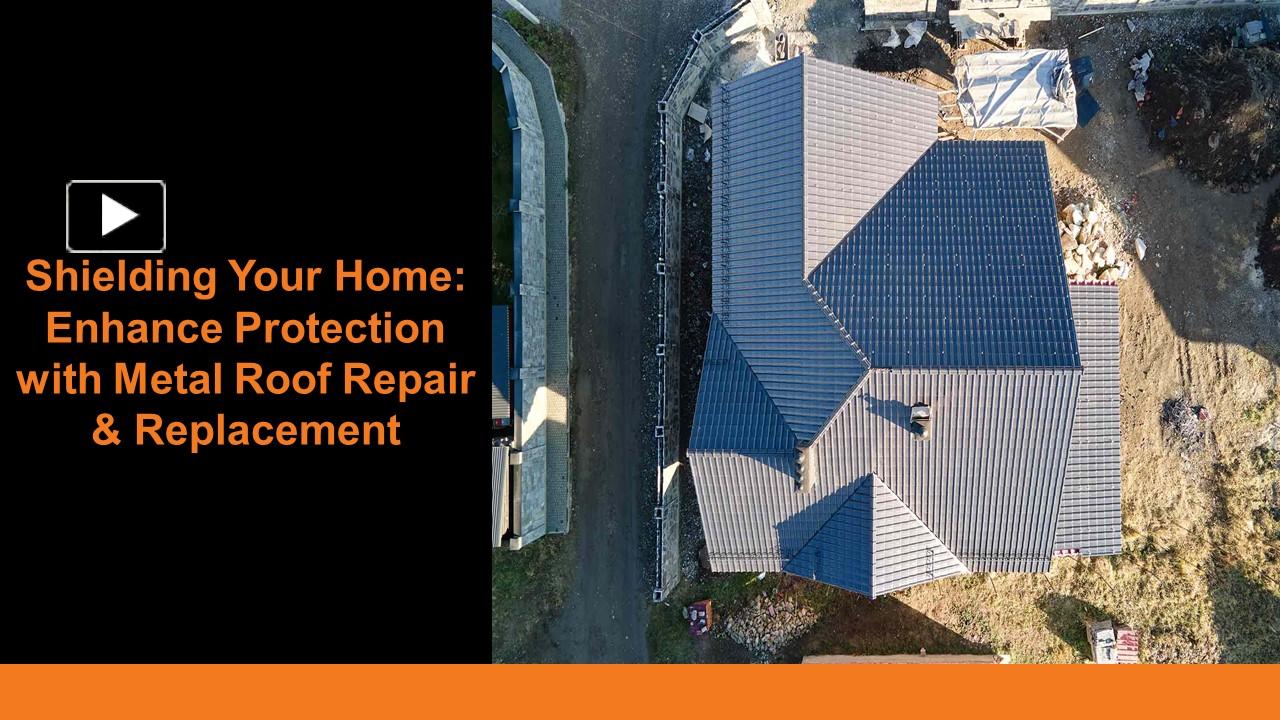 Shielding Your Home: Enhance Protection with Metal Roof Repair & Replacement